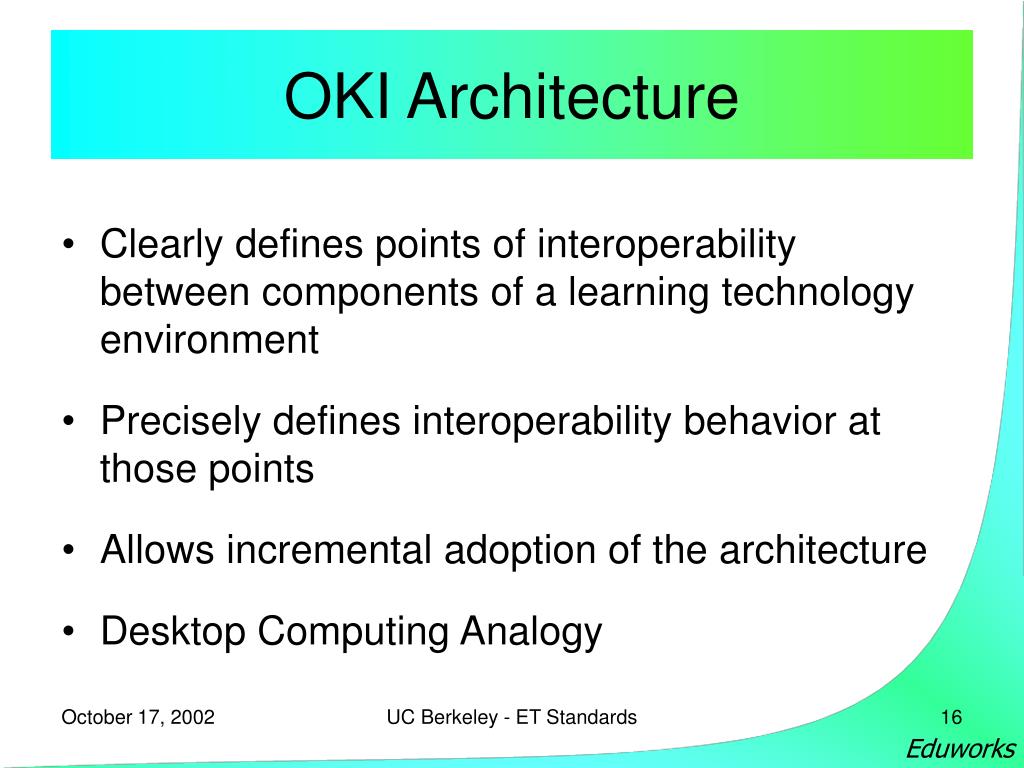 OKI Architecture

• Clearly defines points of interoperability between components of a learning technology environment

• Precisely defines interoperability behavior at those points

• Allows incremental adoption of the architecture

• Desktop Computing Analogy

October 17, 2002

UC Berkeley - ET Standards

16

Eduworks